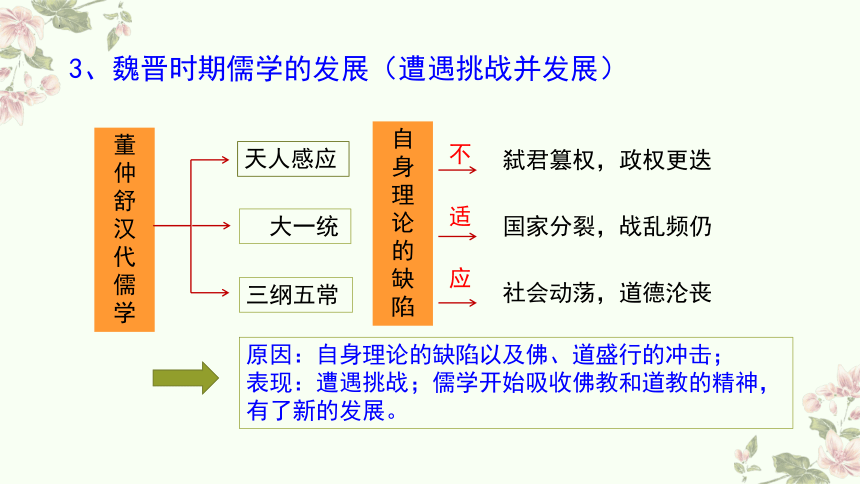 3、魏晋时期儒学的发展（遭遇挑战并发展）

董仲舒汉代儒学

天人感应

大一统

三纲五常

自身理论的缺陷

不

适

应

弑君篡权，政权更迭

国家分裂，战乱频仍

社会动荡，道德沦丧

原因：自身理论的缺陷以及佛、道盛行的冲击；
表现：遭遇挑战；儒学开始吸收佛教和道教的精神，有了新的发展。